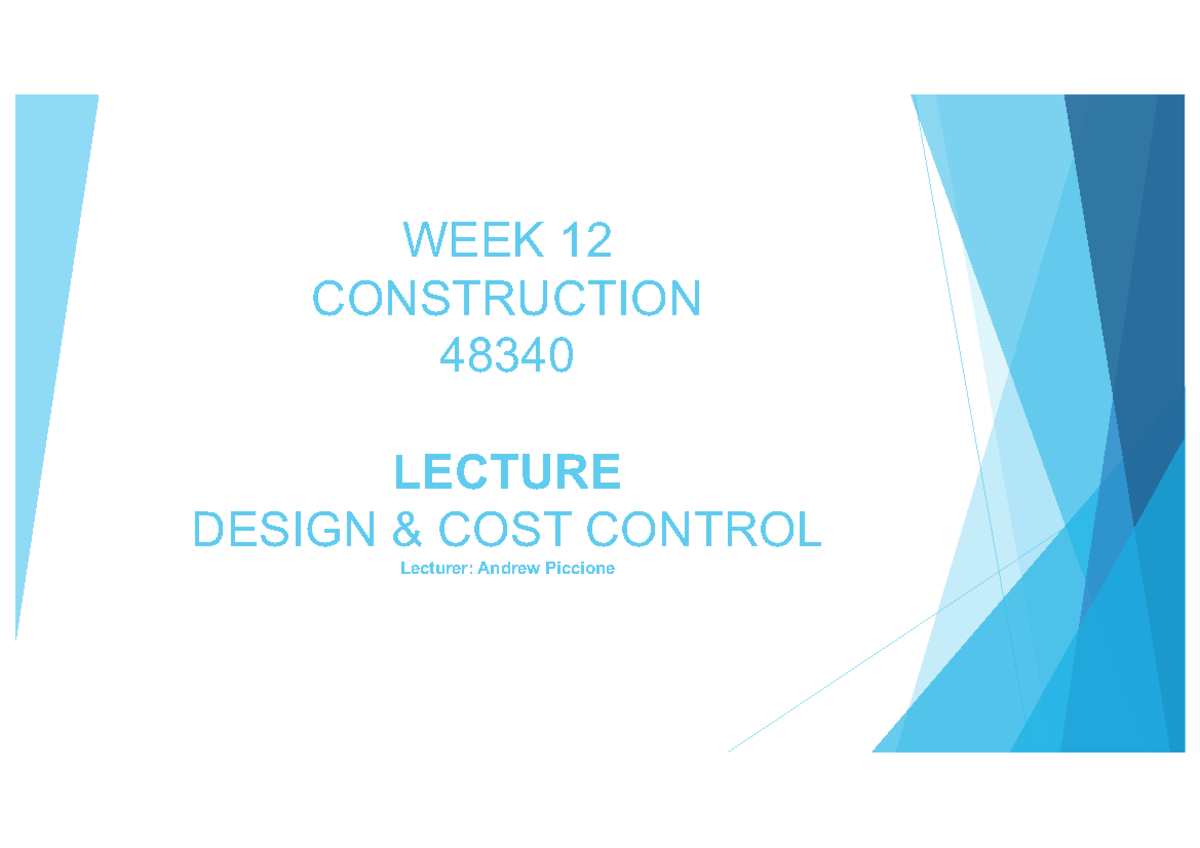 WEEK 12
CONSTRUCTION
48340

LECTURE
DESIGN & COST CONTROL
Lecturer: Andrew Piccione